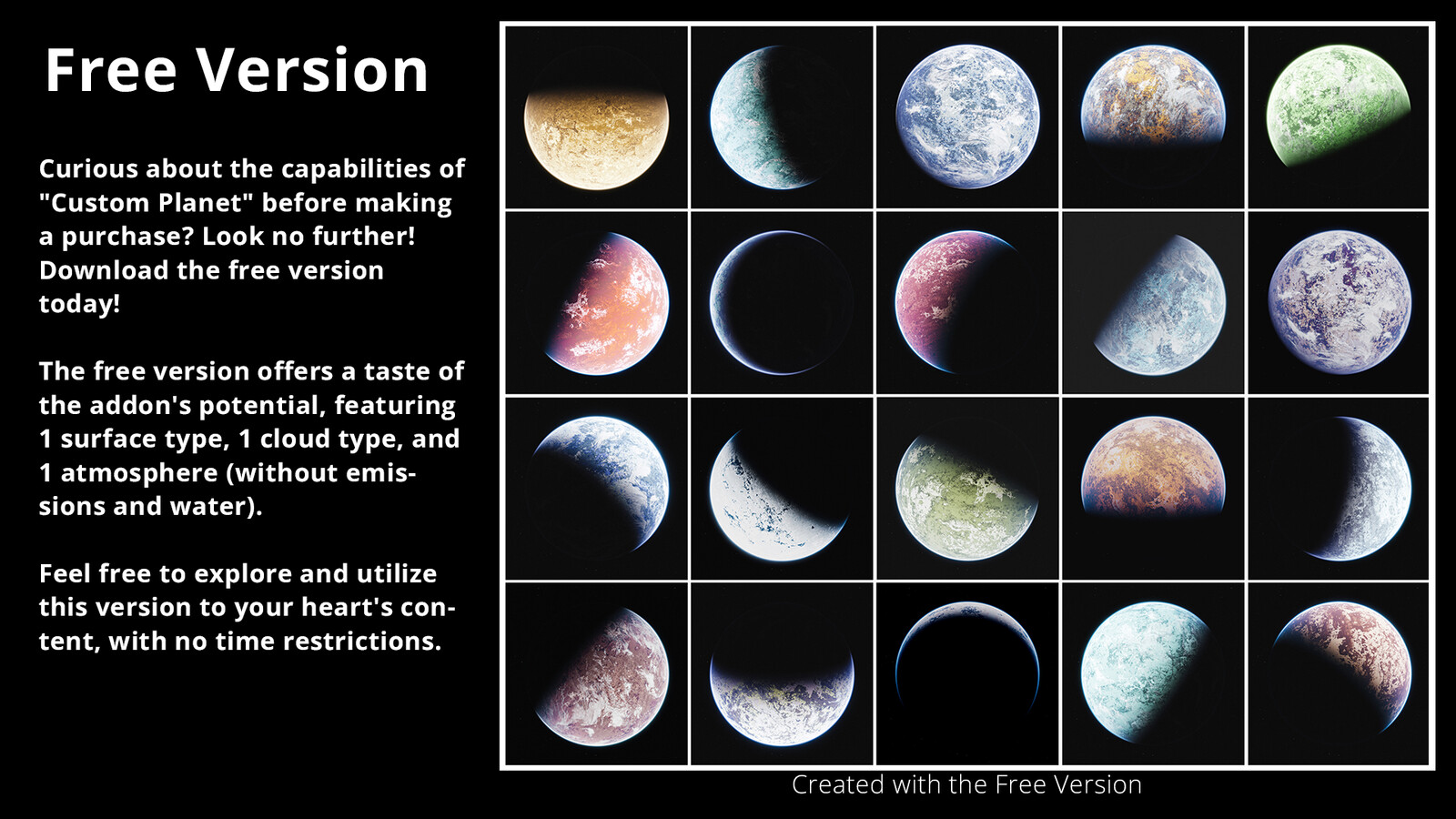 Free Version

Curious about the capabilities of "Custom Planet" before making a purchase? Look no further! Download the free version today!

The free version offers a taste of the addon's potential, featuring 1 surface type, 1 cloud type, and 1 atmosphere (without emissions and water).

Feel free to explore and utilize this version to your heart's content, with no time restrictions.

Created with the Free Version